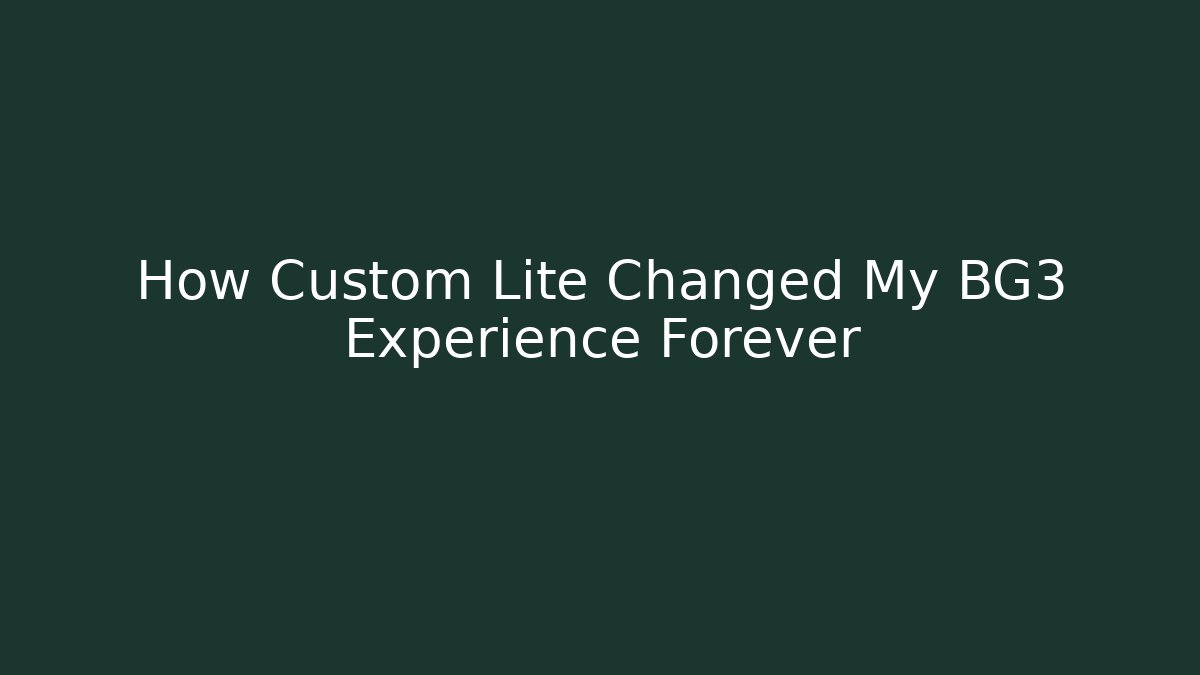 How Custom Lite Changed My BG3 Experience Forever